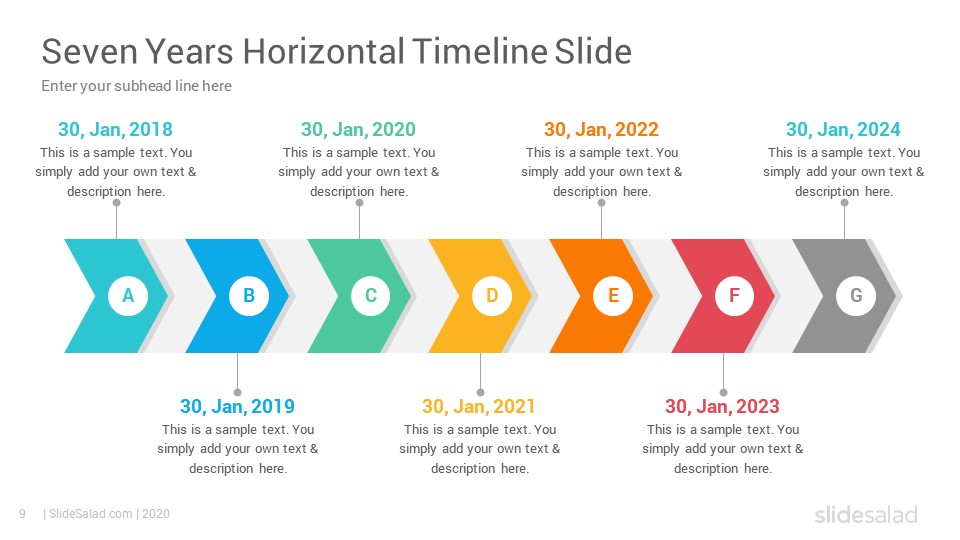 Seven Years Horizontal Timeline Slide

Enter your subhead line here

30, Jan, 2018
This is a sample text. You simply add your own text & description here.

30, Jan, 2020
This is a sample text. You simply add your own text & description here.

30, Jan, 2022
This is a sample text. You simply add your own text & description here.

30, Jan, 2024
This is a sample text. You simply add your own text & description here.

A

B

C

D

E

F

G

30, Jan, 2019
This is a sample text. You simply add your own text & description here.

30, Jan, 2021
This is a sample text. You simply add your own text & description here.

30, Jan, 2023
This is a sample text. You simply add your own text & description here.

9 | SlideSalad.com | 2020

slidesalad